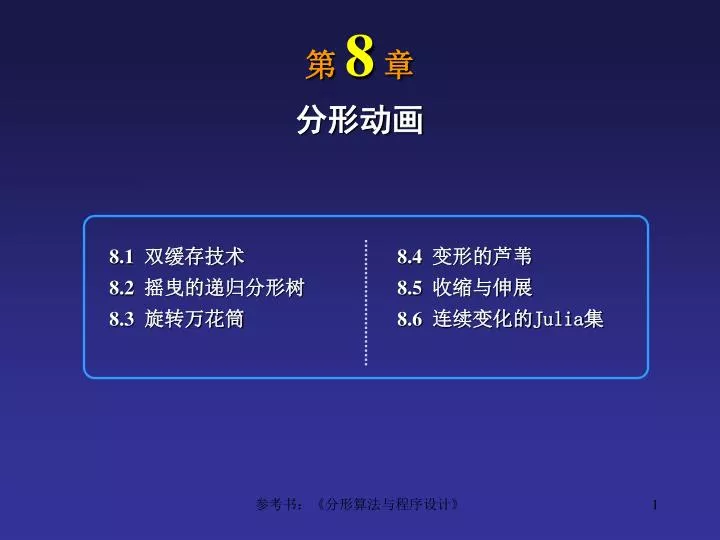 第 8 章

分形动画

8.1 双缓存技术
8.2 摇曳的递归分形树
8.3 旋转万花筒

8.4 变形的芦苇
8.5 收缩与伸展
8.6 连续变化的Julia集

参考书：《分形算法与程序设计》

1